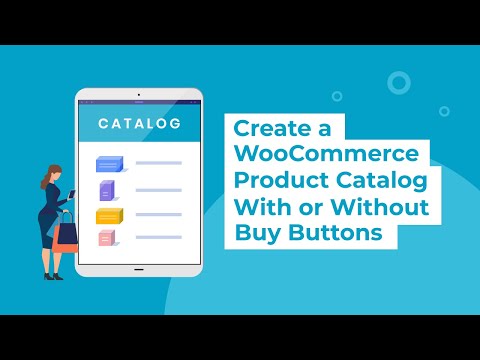 CATALOG

Create a WooCommerce Product Catalog With or Without Buy Buttons